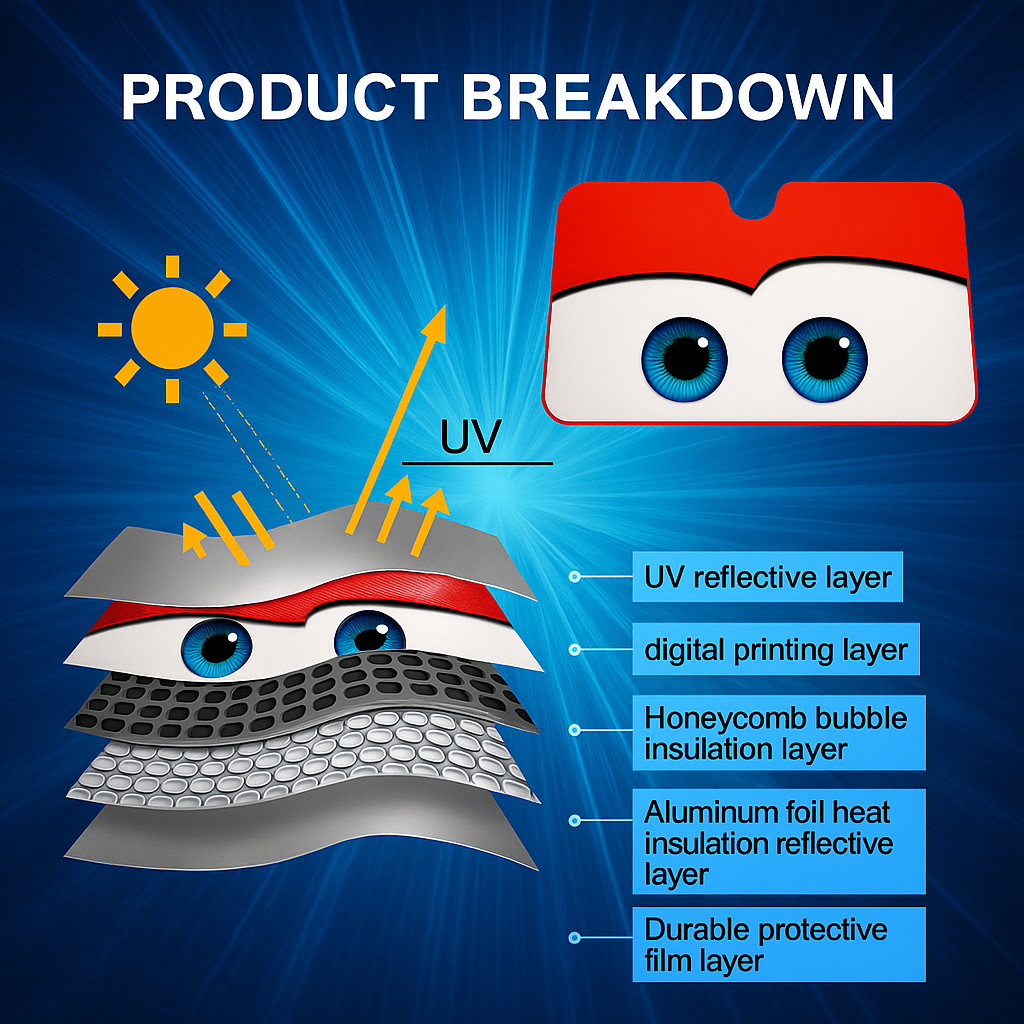 PRODUCT BREAKDOWN

UV

UV reflective layer

digital printing layer

Honeycomb bubble insulation layer

Aluminum foil heat insulation reflective layer

Durable protective film layer